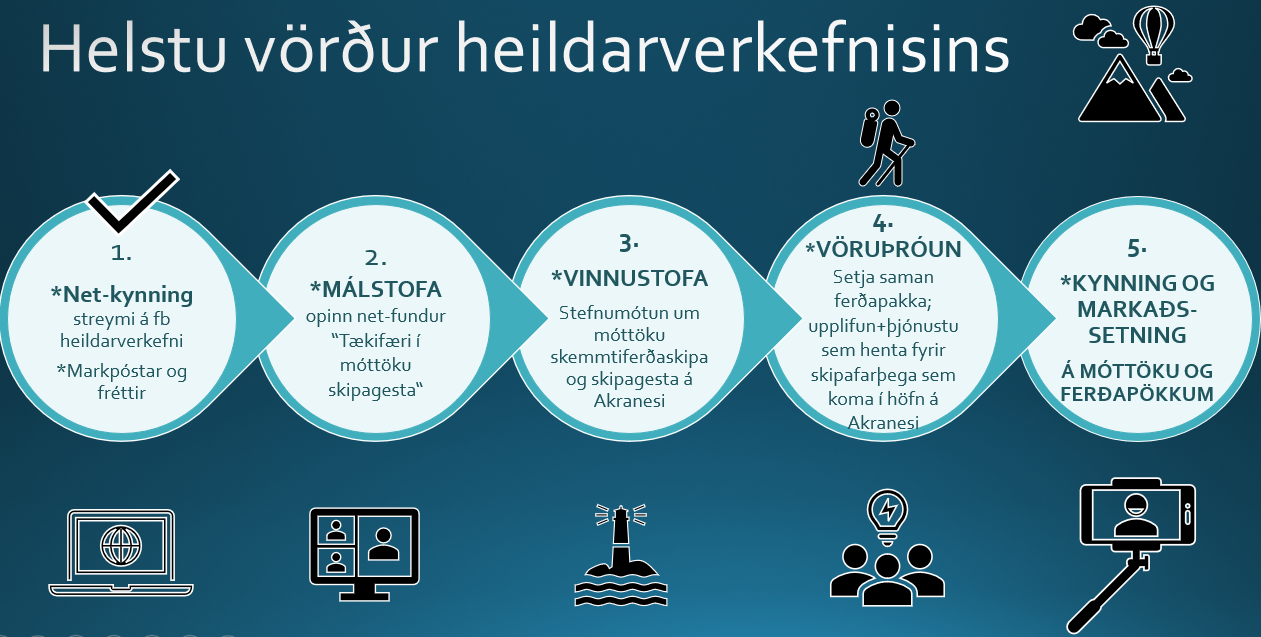 Helstu vörður heildarverkefnisins

1.
*Net-kynning
streymi á fb heildarverkefni
*Markpóstar og fréttir

2.
*MÁLSTOFA
opinn net-fundur
"Tækifæri í móttöku skipagesta"

3.
*VINNUSTOFA
Stefnumótun um móttöku skemmtiferðaskipa og skipagesta á Akranesi

4.
*VÖRUÞRÓUN
Setja saman ferðapakka; upplifun+þjónustu sem henta fyrir skipafarþega sem koma í höfn á Akranesi

5.
*KYNNING OG MARKAÐS-SETNING
Á MÓTTÖKU OG FERÐAPÖKKUM